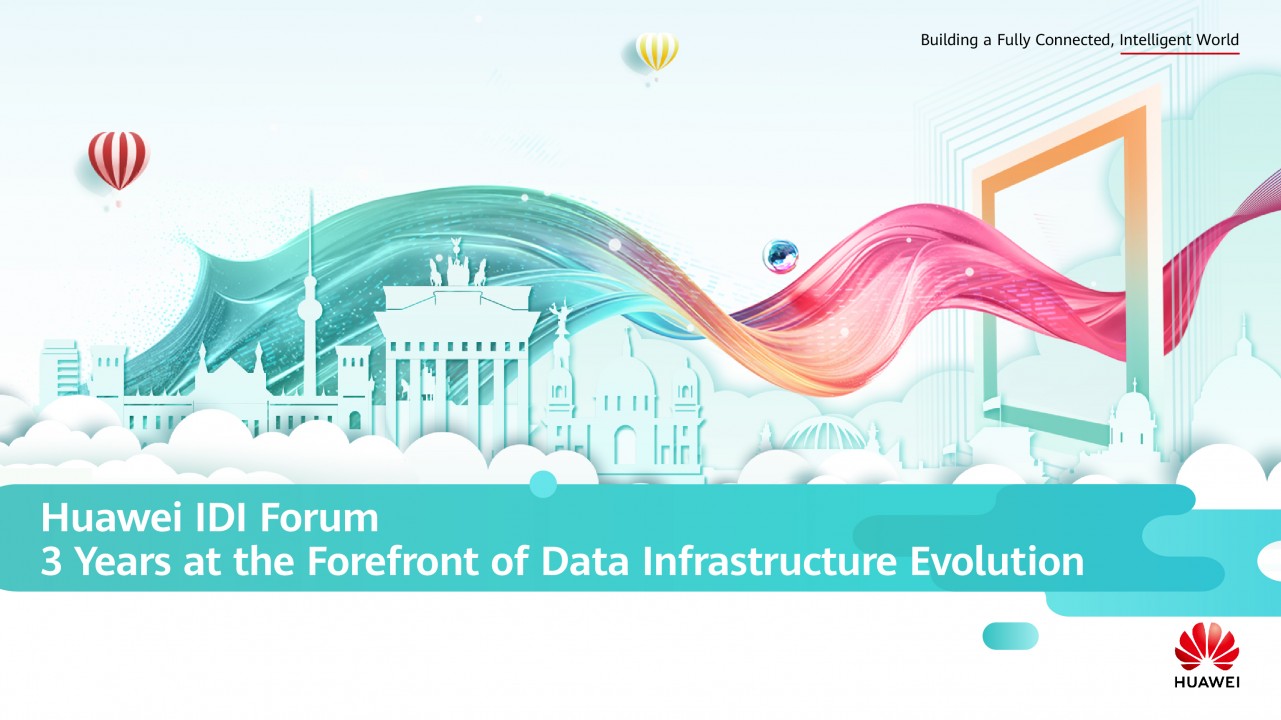 Building a Fully Connected, Intelligent World

Huawei IDI Forum
3 Years at the Forefront of Data Infrastructure Evolution

HUAWEI